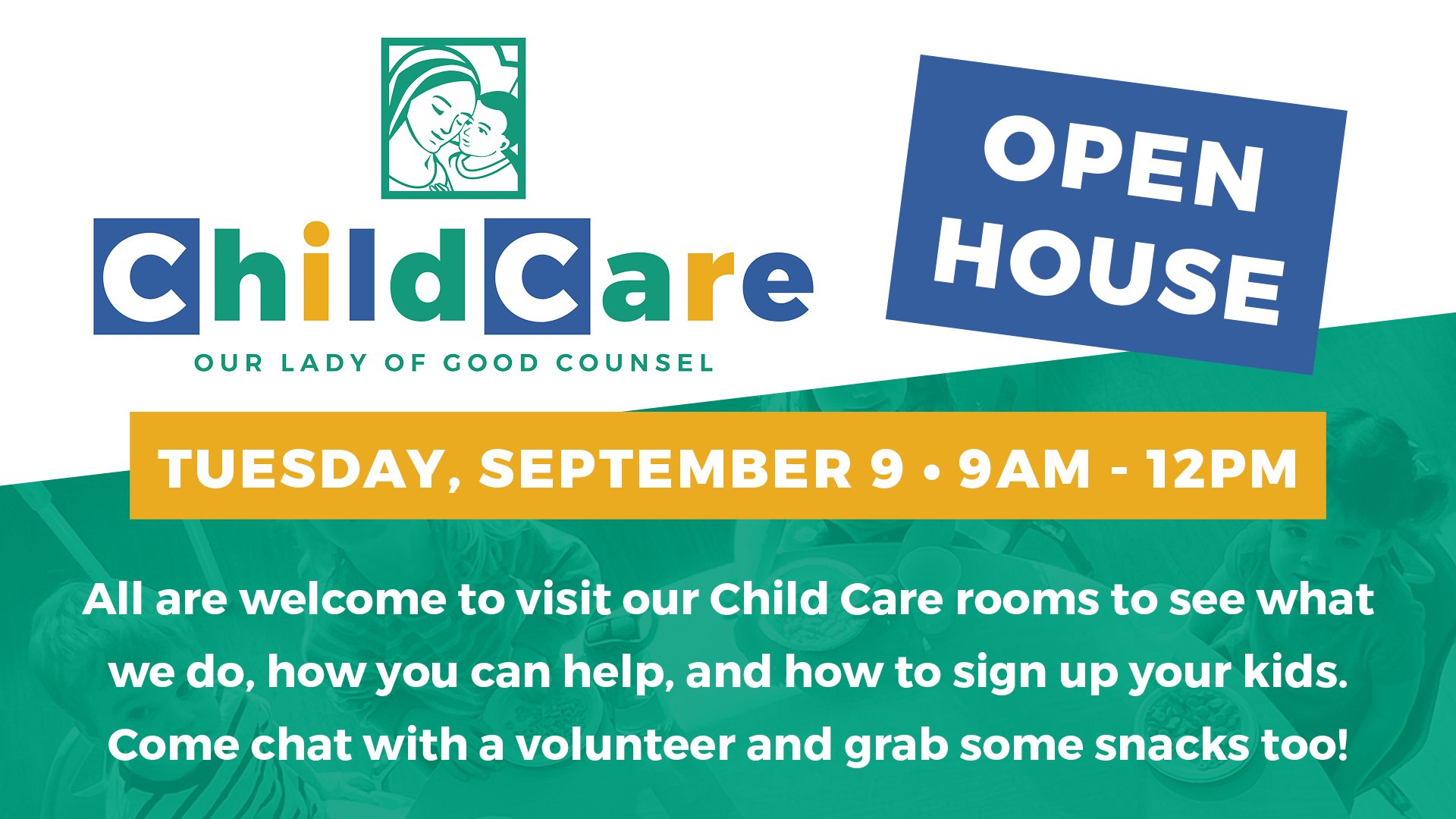 ChildCare
OUR LADY OF GOOD COUNSEL

OPEN HOUSE

TUESDAY, SEPTEMBER 9 • 9AM - 12PM

All are welcome to visit our Child Care rooms to see what we do, how you can help, and how to sign up your kids. Come chat with a volunteer and grab some snacks too!